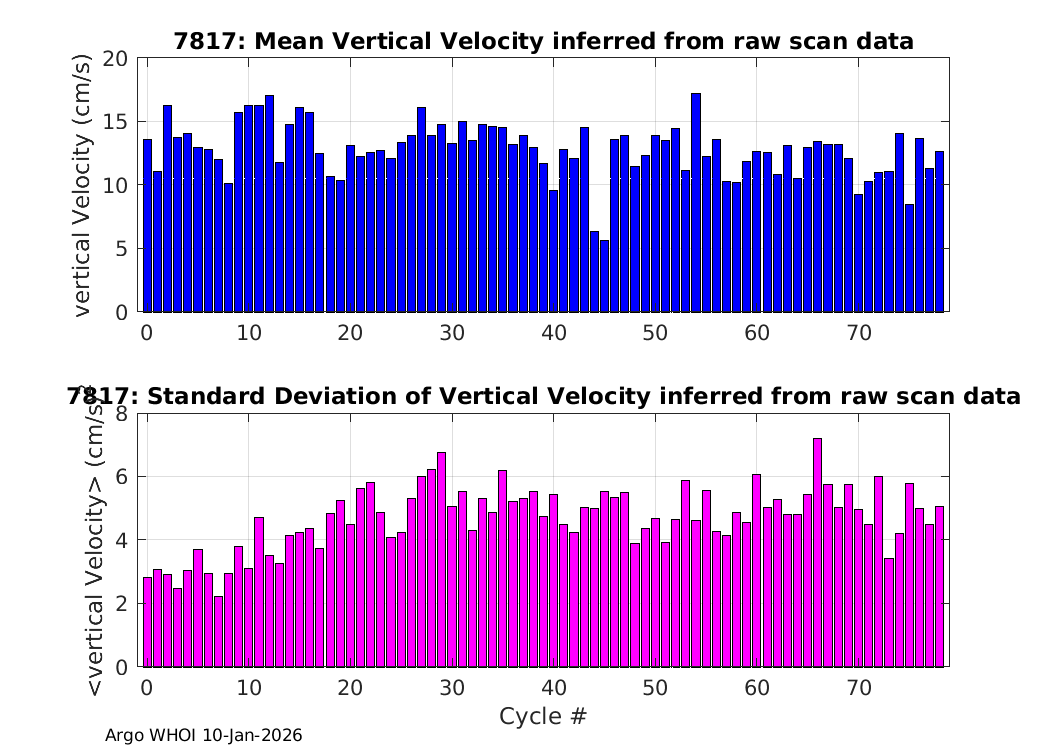 7817: Mean Vertical Velocity inferred from raw scan data

vertical Velocity (cm/s)

20
15
10
5
0

0 10 20 30 40 50 60 70

7817: Standard Deviation of Vertical Velocity inferred from raw scan data

<vertical Velocity> (cm/s)

8
6
4
2
0

0 10 20 30 40 50 60 70

Cycle #

Argo WHOI 10-Jan-2026